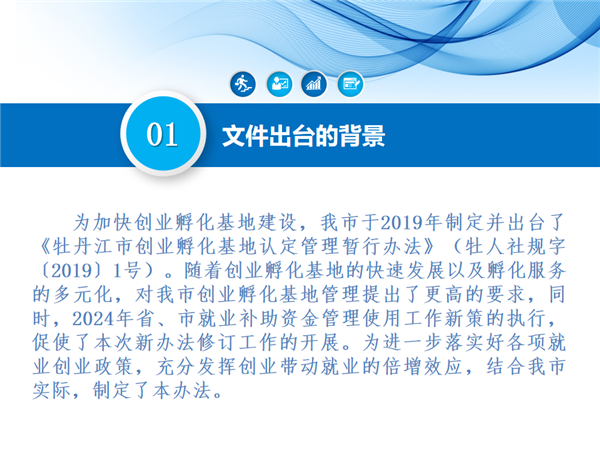 01 文件出台的背景

为加快创业孵化基地建设，我市于2019年制定并出台了《牡丹江市创业孵化基地认定管理暂行办法》（牡人社规字〔2019〕1号）。随着创业孵化基地的快速发展以及孵化服务的多元化，对我市创业孵化基地管理提出了更高的要求，同时，2024年省、市就业补助资金管理使用工作新策的执行，促使了本次新办法修订工作的开展。为进一步落实好各项就业创业政策，充分发挥创业带动就业的倍增效应，结合我市实际，制定了本办法。